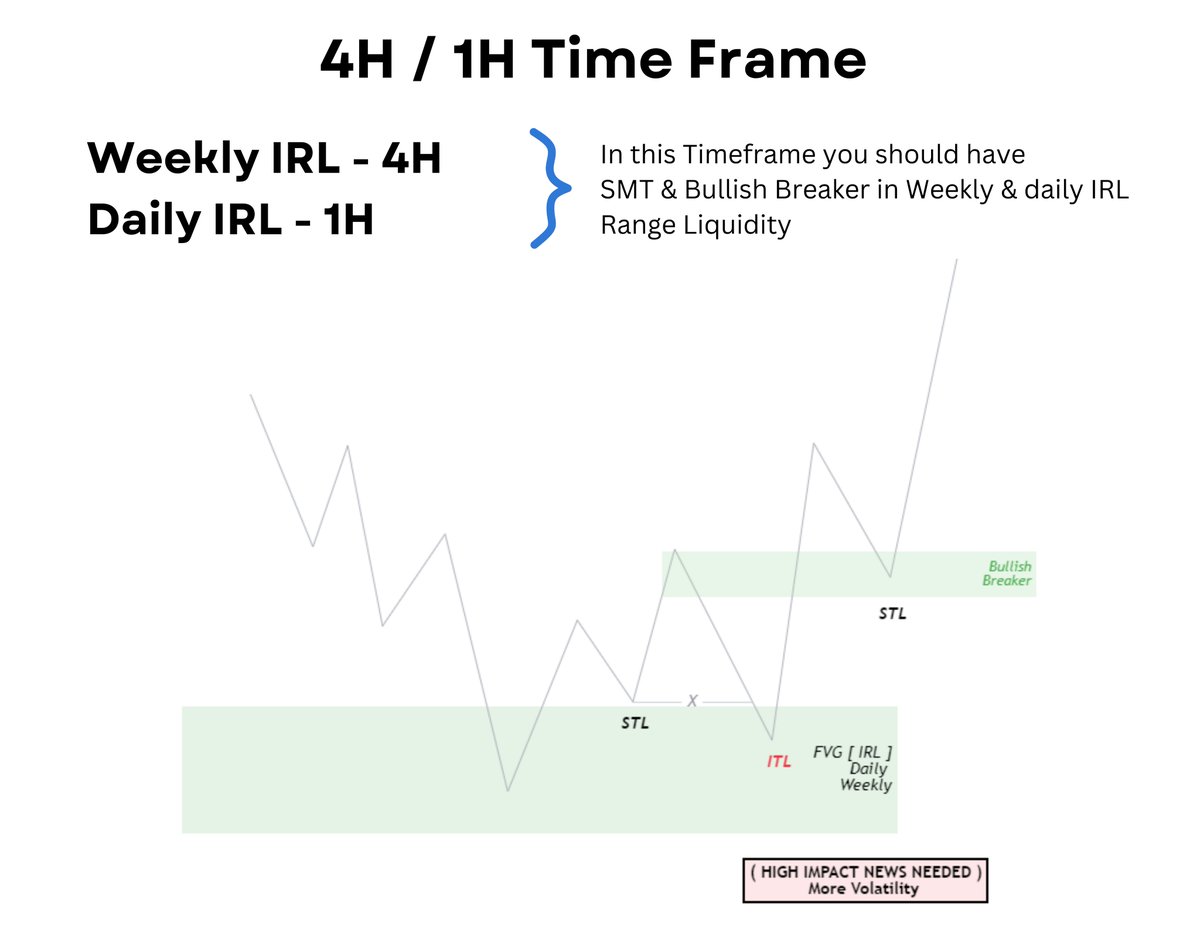 4H / 1H Time Frame

Weekly IRL - 4H
Daily IRL - 1H

In this Timeframe you should have SMT & Bullish Breaker in Weekly & daily IRL Range Liquidity

Bullish Breaker

STL

X

STL

ITL

FVG [ IRL ]
Daily
Weekly

( HIGH IMPACT NEWS NEEDED )
More Volatility